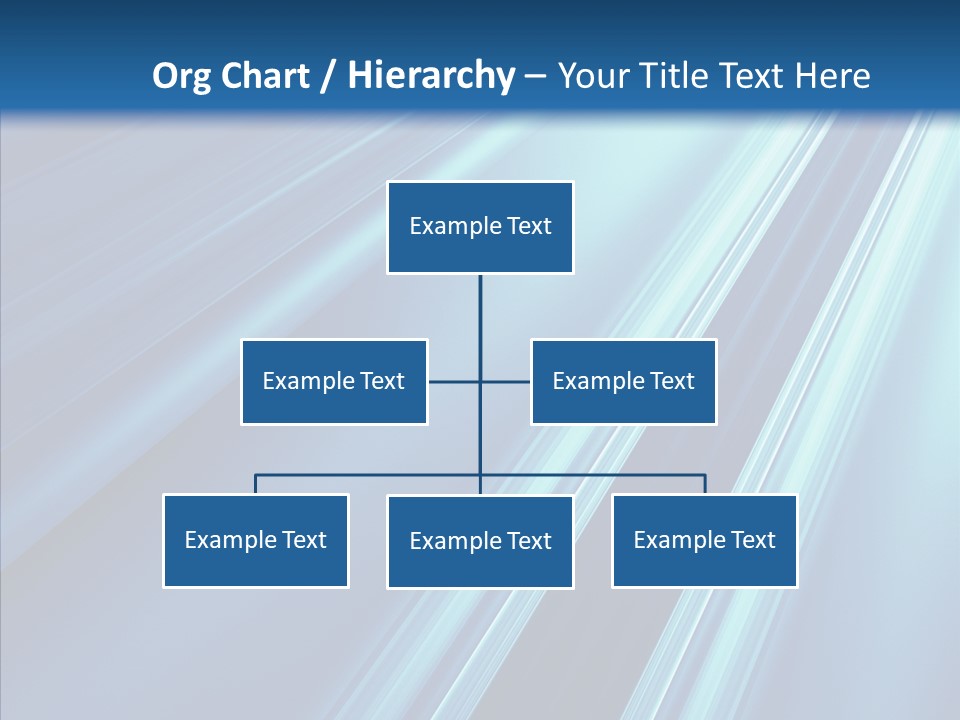 Org Chart / Hierarchy – Your Title Text Here

Example Text

Example Text

Example Text

Example Text

Example Text

Example Text